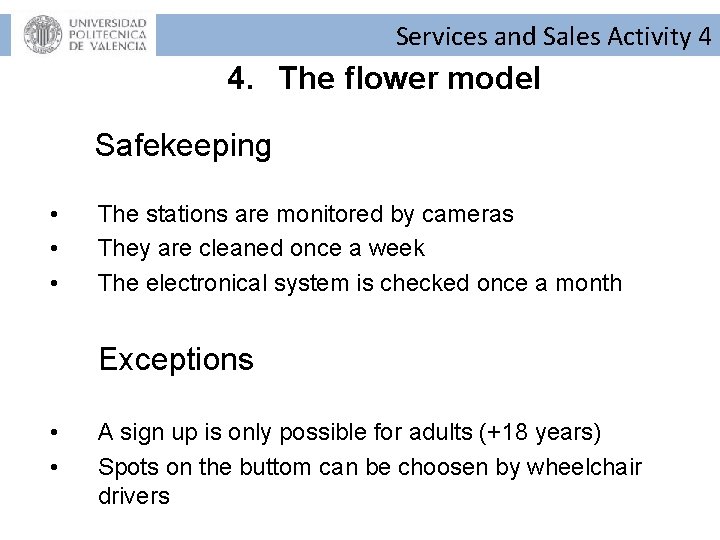 UNIVERSIDAD POLITECNICA DE VALENCIA

Services and Sales Activity 4

4. The flower model

Safekeeping

• The stations are monitored by cameras
• They are cleaned once a week
• The electronical system is checked once a month

Exceptions

• A sign up is only possible for adults (+18 years)
• Spots on the buttom can be choosen by wheelchair drivers